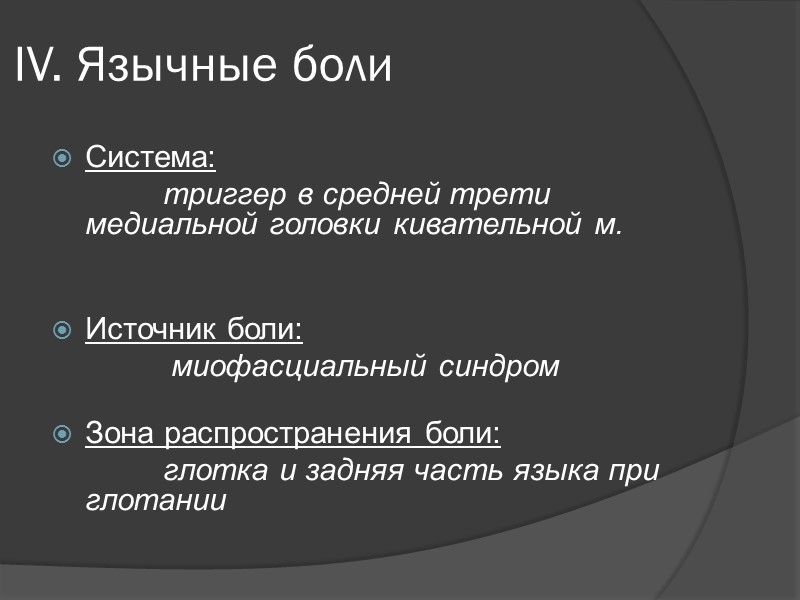 IV. Язычные боли

Система:
триггер в средней трети медиальной головки кивательной м.

Источник боли:
миофасциальный синдром

Зона распространения боли:
глотка и задняя часть языка при глотании